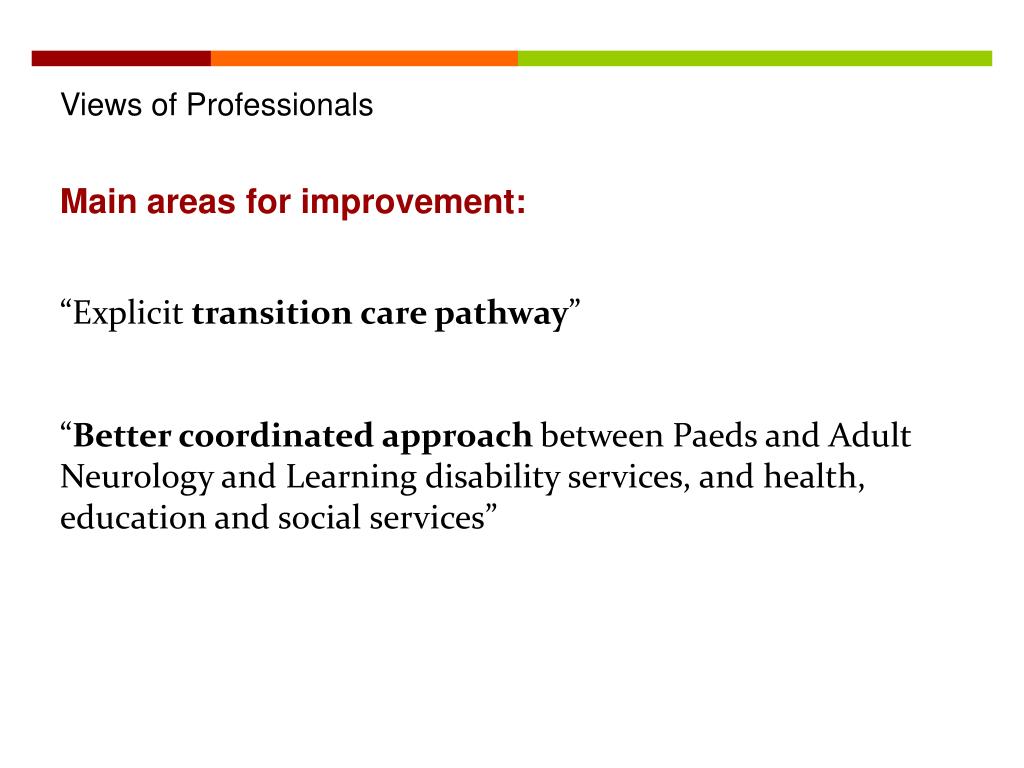 Views of Professionals

Main areas for improvement:

“Explicit transition care pathway”

“Better coordinated approach between Paeds and Adult Neurology and Learning disability services, and health, education and social services”